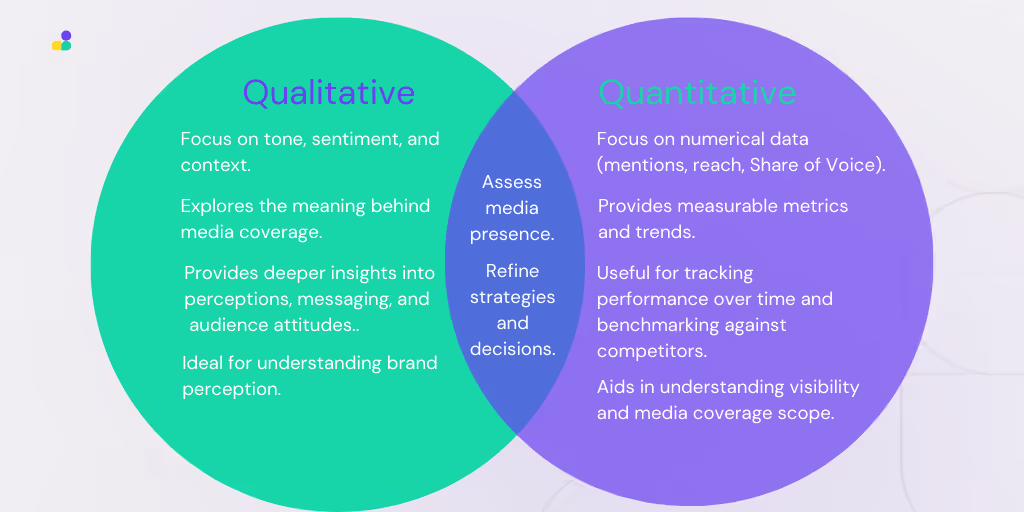 Qualitative

Focus on tone, sentiment, and context.

Explores the meaning behind media coverage.

Provides deeper insights into perceptions, messaging, and audience attitudes..

Ideal for understanding brand perception.

Assess media presence.

Refine strategies and decisions.

Quantitative

Focus on numerical data (mentions, reach, Share of Voice).

Provides measurable metrics and trends.

Useful for tracking performance over time and benchmarking against competitors.

Aids in understanding visibility and media coverage scope.